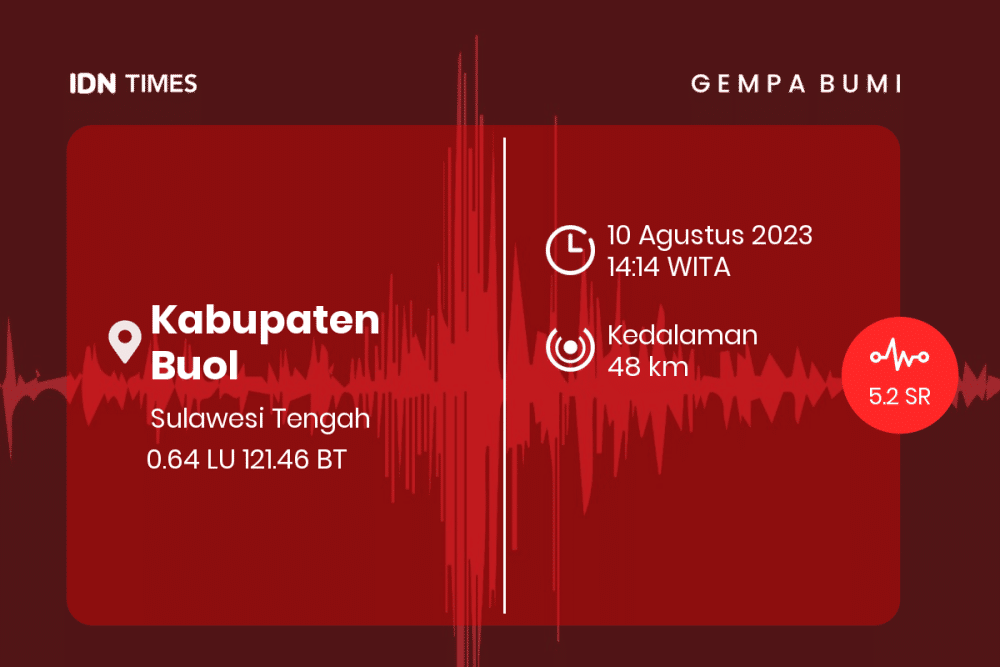 IDN TIMES

GEMPA BUMI

Kabupaten Buol

Sulawesi Tengah

0.64 LU 121.46 BT

10 Agustus 2023
14:14 WITA

Kedalaman
48 km

5.2 SR